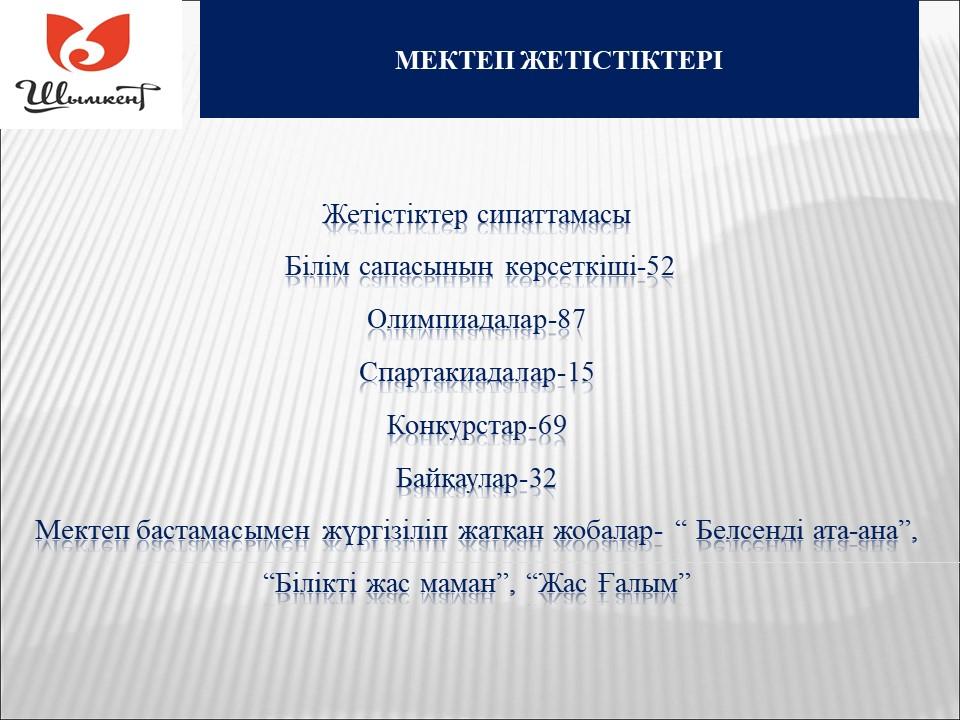 Шымкент

МЕКТЕП ЖЕТІСТІКТЕРІ

Жетістіктер сипаттамасы

Білім сапасының көрсеткіші-52

Олимпиадалар-87

Спартакиадалар-15

Конкурстар-69

Байқаулар-32

Мектеп бастамасымен жүргізіліп жатқан жобалар- “ Белсенді ата-ана”, “Білікті жас маман”, “Жас Ғалым”